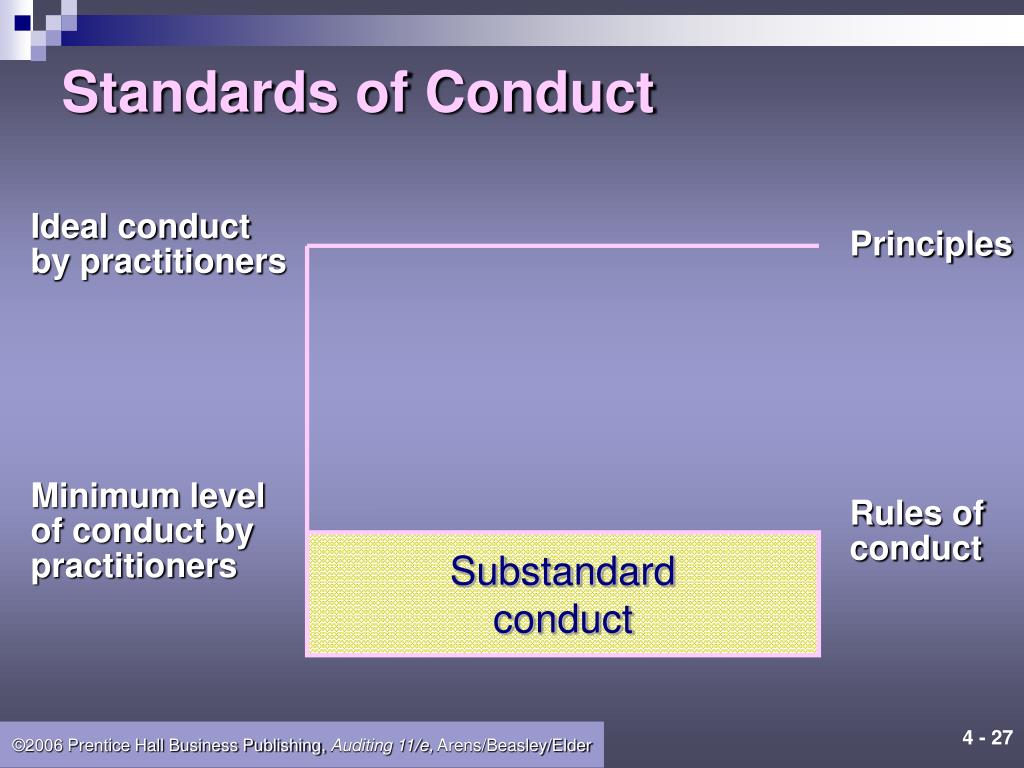 Standards of Conduct

Ideal conduct by practitioners

Principles

Minimum level of conduct by practitioners

Rules of conduct

Substandard conduct

©2006 Prentice Hall Business Publishing, Auditing 11/e, Arens/Beasley/Elder

4 - 27